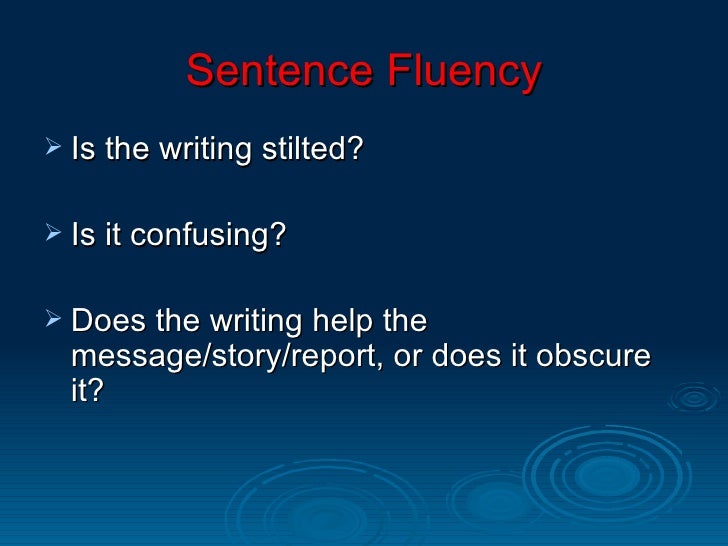 Sentence Fluency

➢ Is the writing stilted?

➢ Is it confusing?

➢ Does the writing help the message/story/report, or does it obscure it?